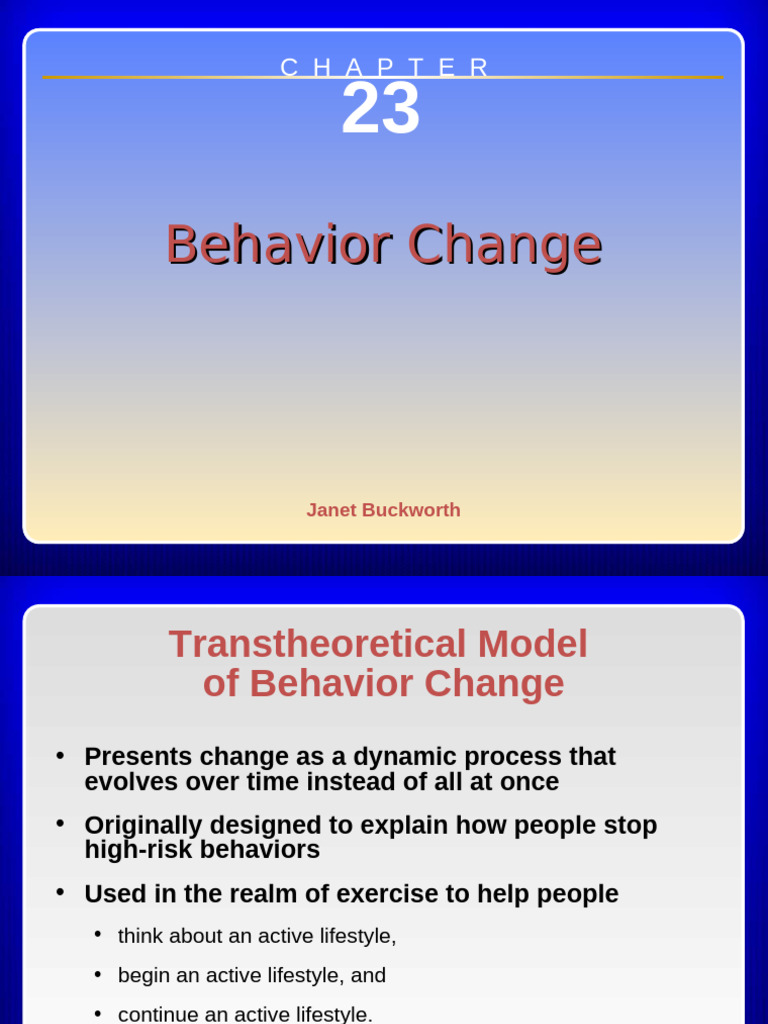 C H A P T E R
23

Behavior Change

Janet Buckworth

Transtheoretical Model of Behavior Change

• Presents change as a dynamic process that evolves over time instead of all at once

• Originally designed to explain how people stop high-risk behaviors

• Used in the realm of exercise to help people

• think about an active lifestyle,

• begin an active lifestyle, and

• continue an active lifestyle.